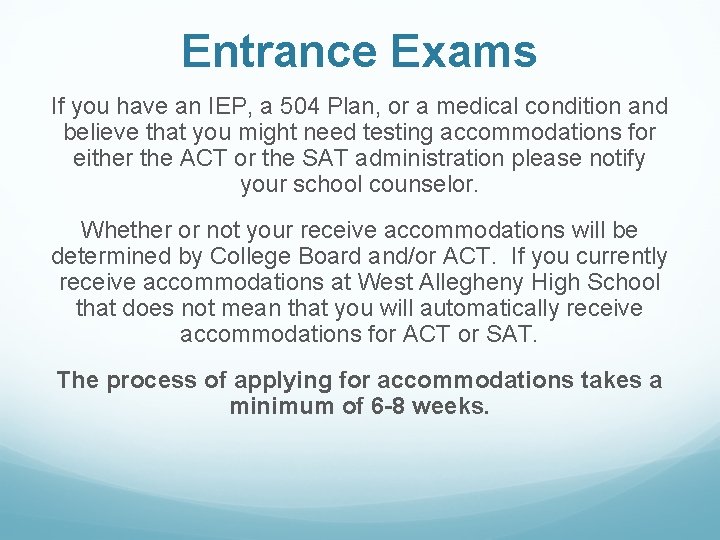 Entrance Exams

If you have an IEP, a 504 Plan, or a medical condition and believe that you might need testing accommodations for either the ACT or the SAT administration please notify your school counselor.

Whether or not your receive accommodations will be determined by College Board and/or ACT. If you currently receive accommodations at West Allegheny High School that does not mean that you will automatically receive accommodations for ACT or SAT.

The process of applying for accommodations takes a minimum of 6-8 weeks.